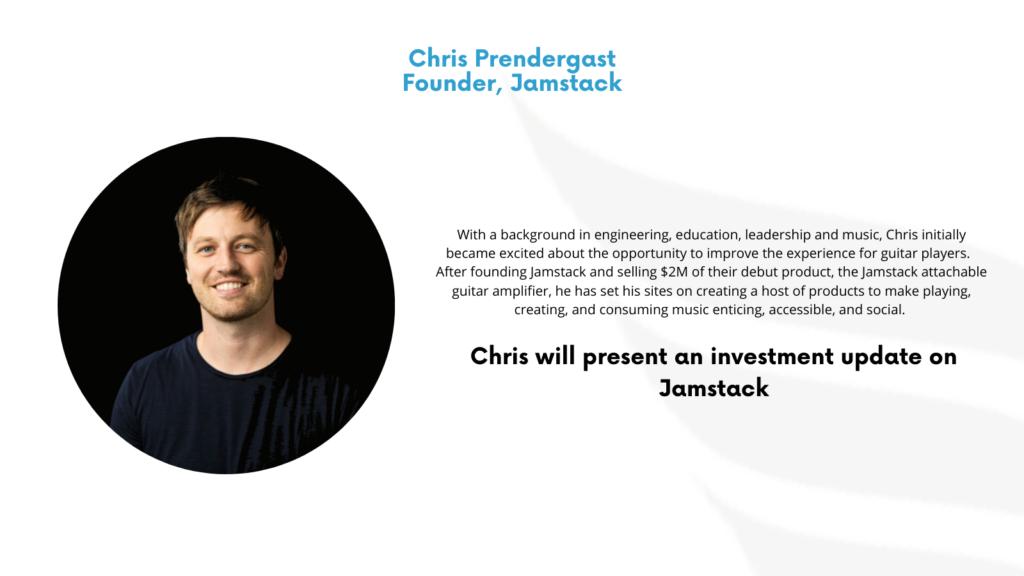 Chris Prendergast
Founder, Jamstack

With a background in engineering, education, leadership and music, Chris initially became excited about the opportunity to improve the experience for guitar players. After founding Jamstack and selling \$2M of their debut product, the Jamstack attachable guitar amplifier, he has set his sites on creating a host of products to make playing, creating, and consuming music enticing, accessible, and social.

Chris will present an investment update on Jamstack